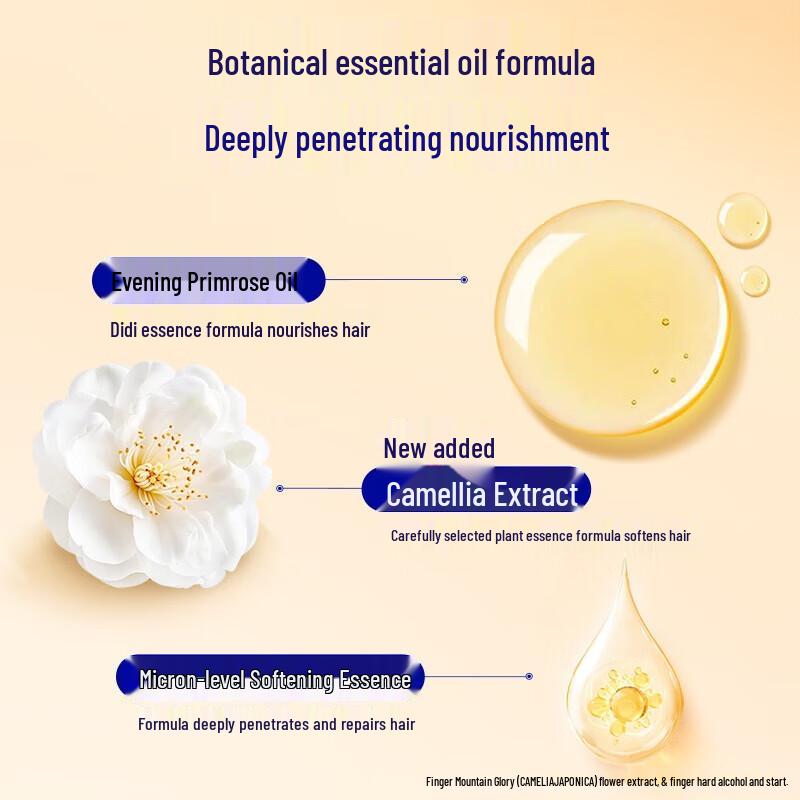 Botanical essential oil formula

Deeply penetrating nourishment

Evening Primrose Oil

Didi essence formula nourishes hair

New added

Camellia Extract

Carefully selected plant essence formula softens hair

Micron-level Softening Essence

Formula deeply penetrates and repairs hair

Finger Mountain Glory (CAMELIAJAPONICA) flower extract, & finger hard alcohol and start.